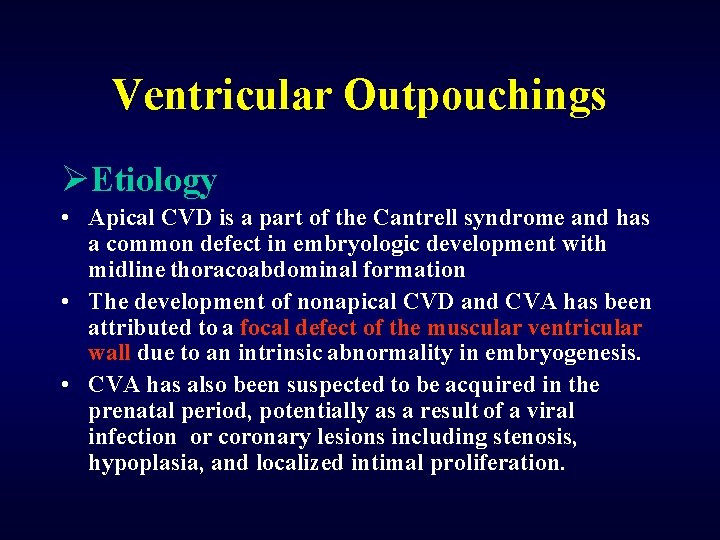 Ventricular Outpouchings

➢Etiology

• Apical CVD is a part of the Cantrell syndrome and has a common defect in embryologic development with midline thoracoabdominal formation

• The development of nonapical CVD and CVA has been attributed to a focal defect of the muscular ventricular wall due to an intrinsic abnormality in embryogenesis.

• CVA has also been suspected to be acquired in the prenatal period, potentially as a result of a viral infection or coronary lesions including stenosis, hypoplasia, and localized intimal proliferation.